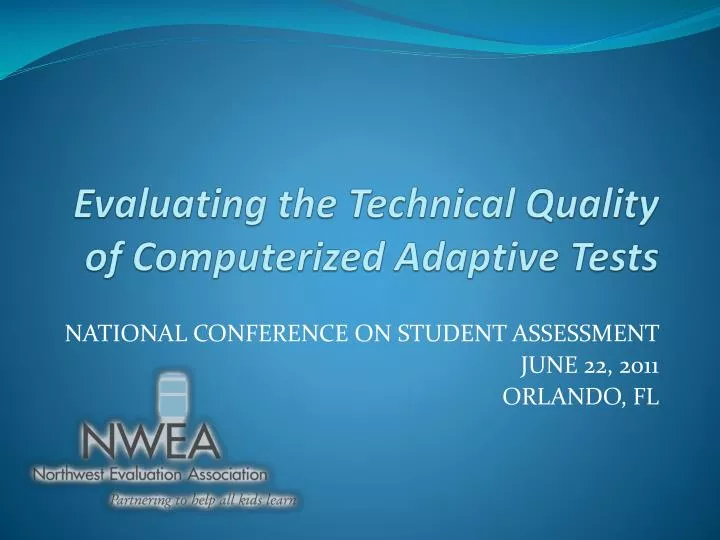 Evaluating the Technical Quality of Computerized Adaptive Tests

NATIONAL CONFERENCE ON STUDENT ASSESSMENT
JUNE 22, 2011
ORLANDO, FL

NWEA
Northwest Evaluation Association
Partnering to help all kids learn